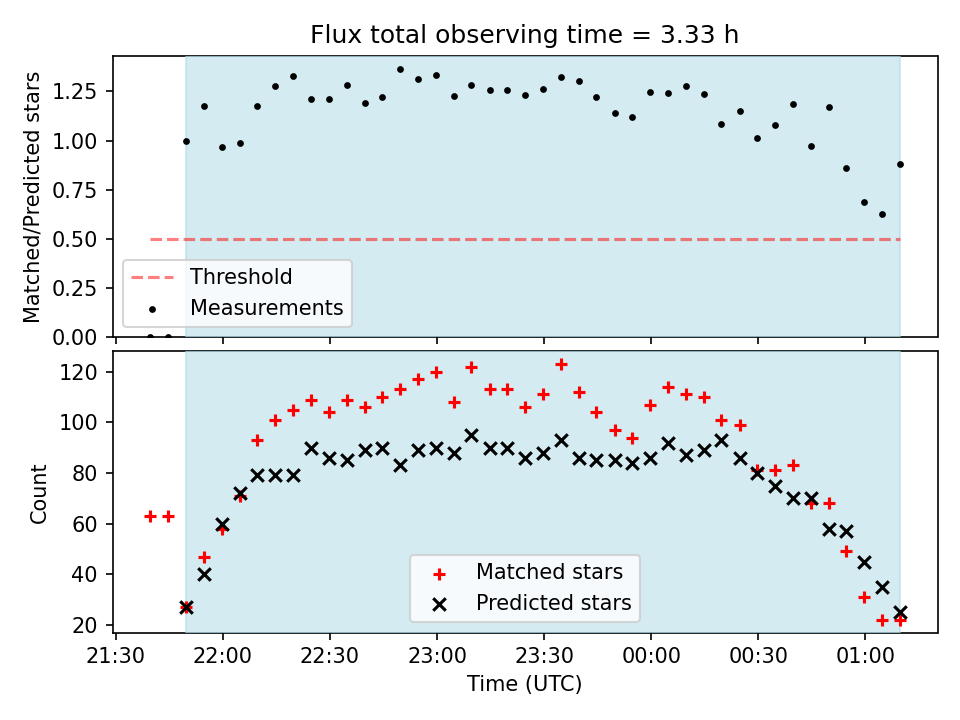 Flux total observing time = 3.33 h

Matched/Predicted stars

1.25
1.00
0.75
0.50
0.25
0.00

Threshold
Measurements

Count

120
100
80
60
40
20

Matched stars
Predicted stars

21:30 22:00 22:30 23:00 23:30 00:00 00:30 01:00

Time (UTC)